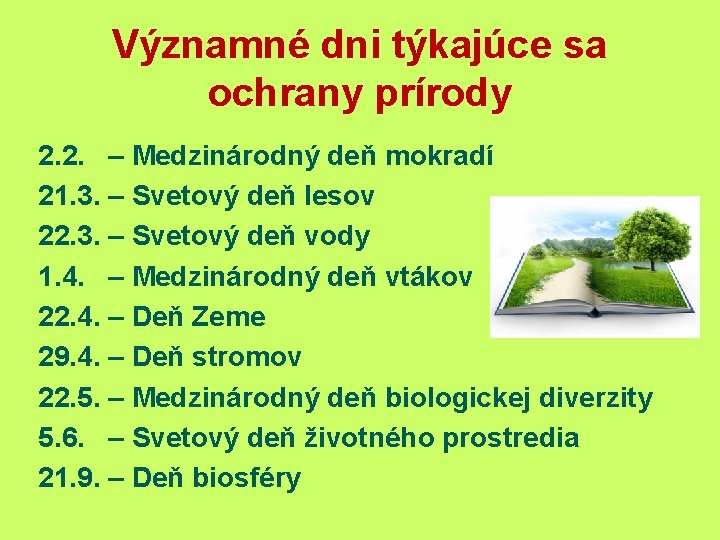 Významné dni týkajúce sa ochrany prírody

2.2. – Medzinárodný deň mokradí
21.3. – Svetový deň lesov
22.3. – Svetový deň vody
1.4. – Medzinárodný deň vtákov
22.4. – Deň Zeme
29.4. – Deň stromov
22.5. – Medzinárodný deň biologickej diverzity
5.6. – Svetový deň životného prostredia
21.9. – Deň biosféry